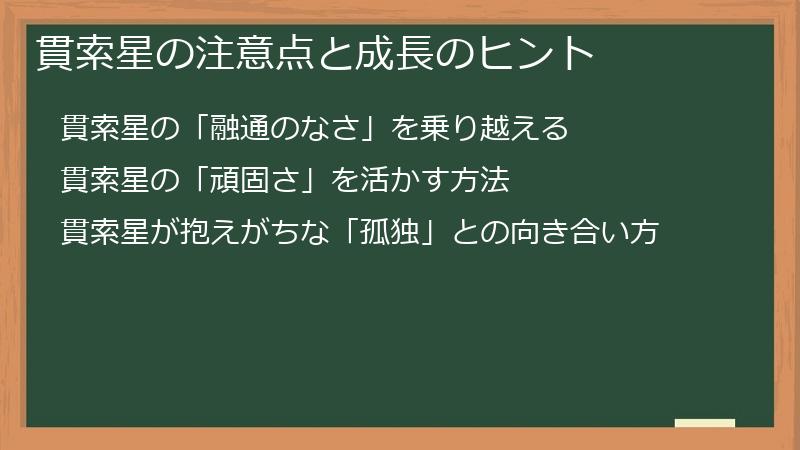 貫索星の注意点と成長のヒント

貫索星の「融通のなさ」を乗り越える

貫索星の「頑固さ」を活かす方法

貫索星が抱えがちな「孤独」との向き合い方